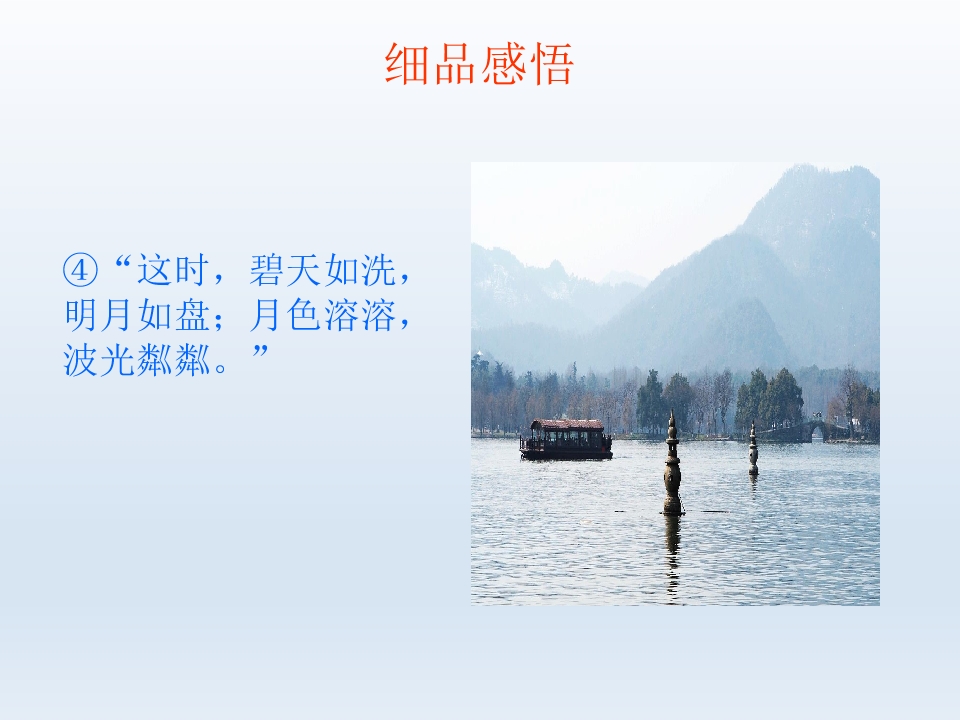 细品感悟

④“这时，碧天如洗，明月如盘；月色溶溶，波光粼粼。”